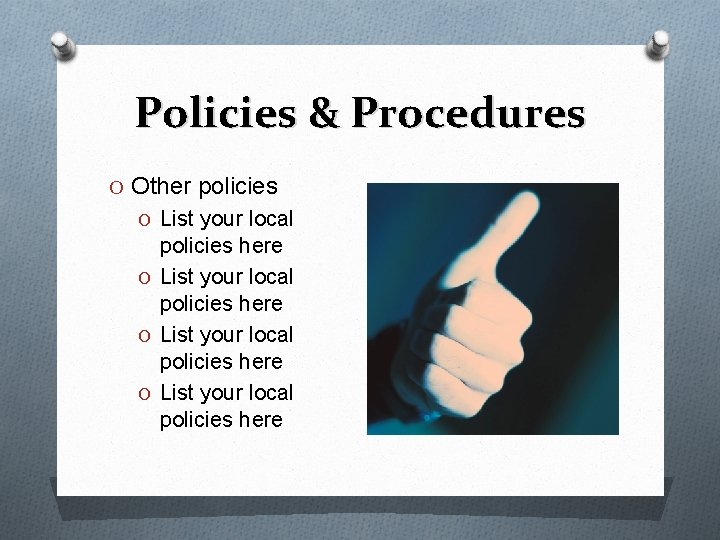 Policies & Procedures

O Other policies
O List your local policies here
O List your local policies here
O List your local policies here
O List your local policies here